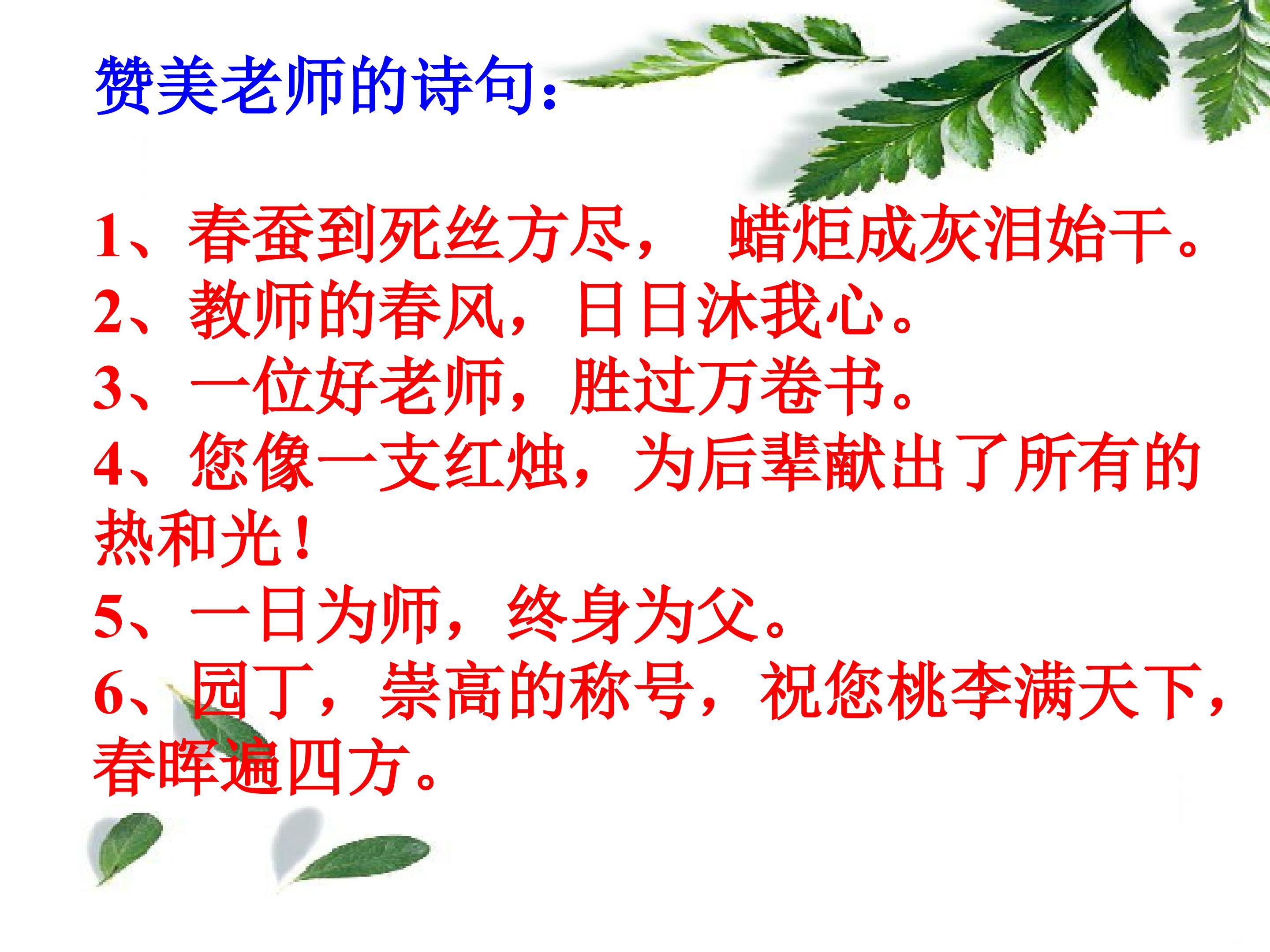 赞美老师的诗句:

1、春蚕到死丝方尽， 蜡炬成灰泪始干。
2、教师的春风，日日沐我心。
3、一位好老师，胜过万卷书。
4、您像一支红烛，为后辈献出了所有的热和光！
5、一日为师，终身为父。
6、园丁，崇高的称号，祝您桃李满天下，春晖遍四方。